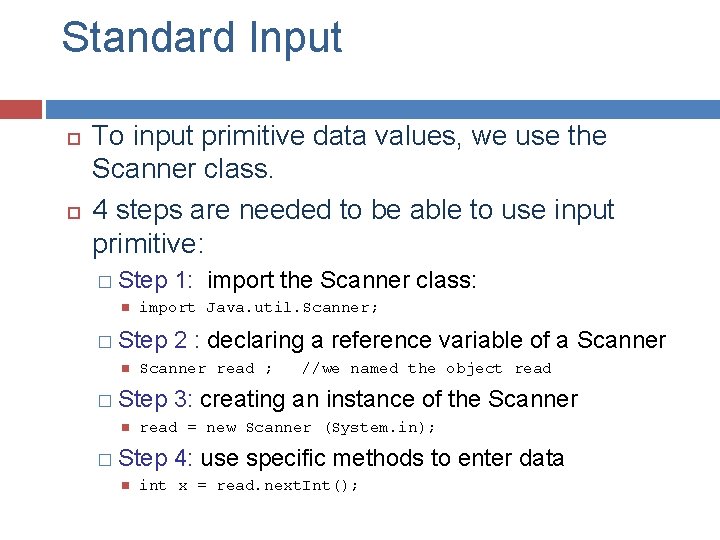 Standard Input

To input primitive data values, we use the Scanner class.

4 steps are needed to be able to use input primitive:

Step 1: import the Scanner class:

import Java.util.Scanner;

Step 2 : declaring a reference variable of a Scanner

Scanner read ; //we named the object read

Step 3: creating an instance of the Scanner

read = new Scanner (System.in);

Step 4: use specific methods to enter data

int x = read.nextInt();